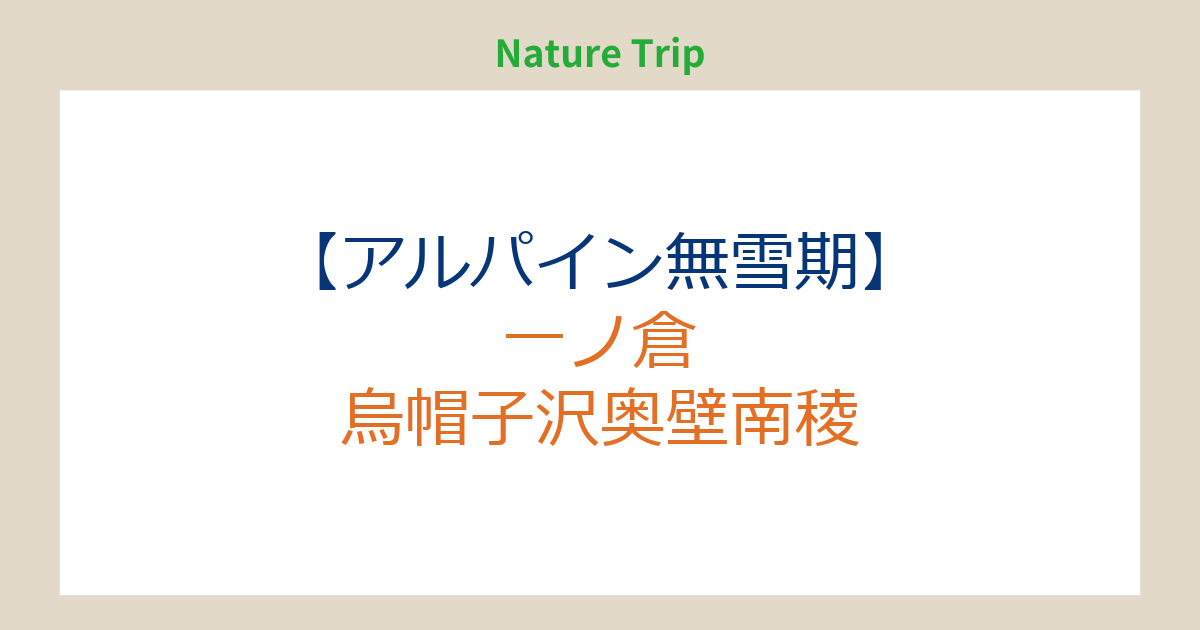 Nature Trip

【アルパイン無雪期】
一ノ倉
烏帽子沢奥壁南稜